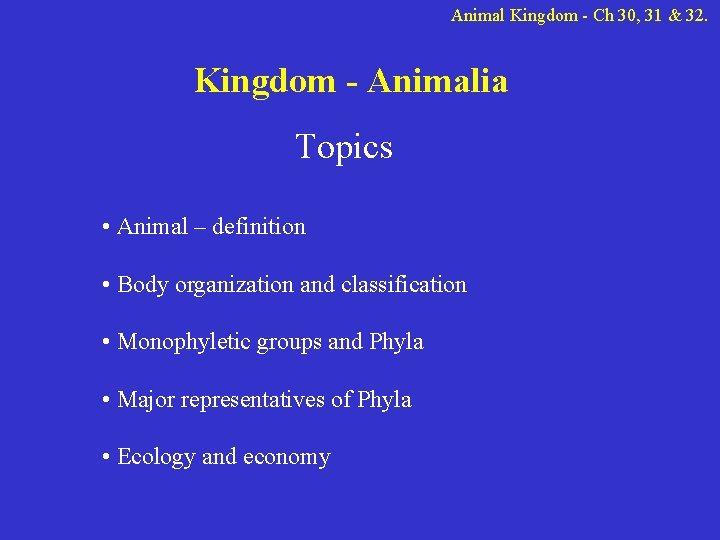 Animal Kingdom - Ch 30, 31 & 32.

Kingdom - Animalia

Topics

• Animal – definition

• Body organization and classification

• Monophyletic groups and Phyla

• Major representatives of Phyla

• Ecology and economy